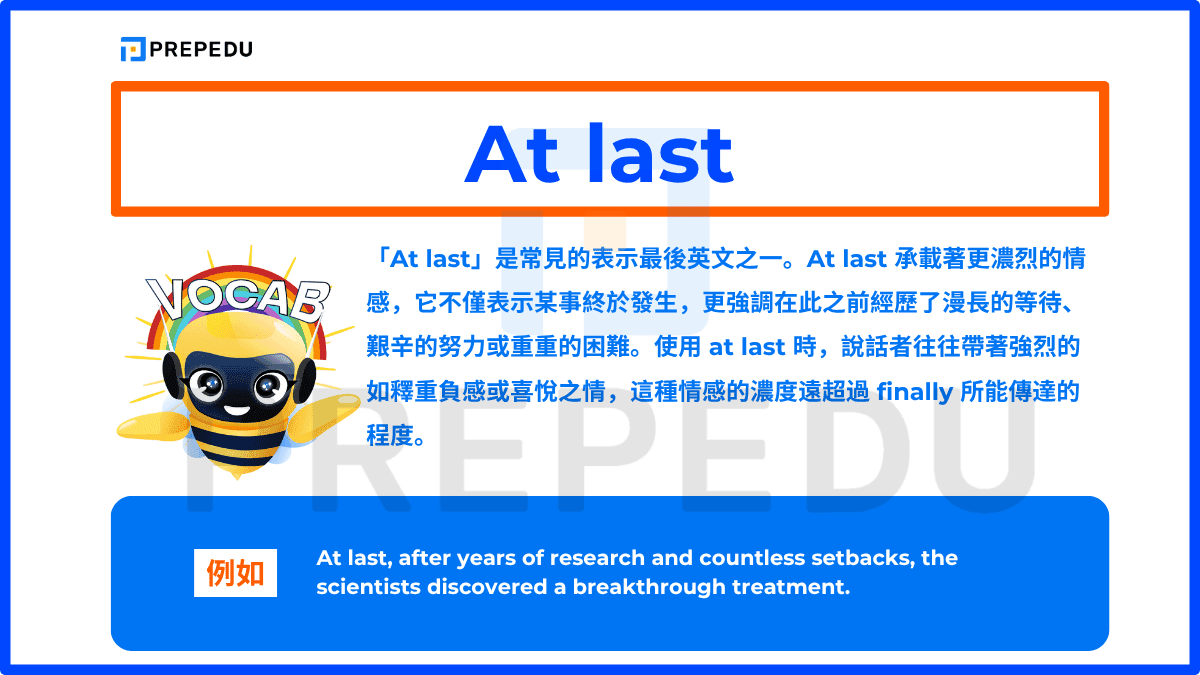 PREPEDU

At last

VOCAB

「At last」是常見的表示最後英文之一。At last 承載著更濃烈的情感，它不僅表示某事終於發生，更強調在此之前經歷了漫長的等待、艱辛的努力或重重的困難。使用 at last 時，說話者往往帶著強烈的如釋重負感或喜悅之情，這種情感的濃度遠超過 finally 所能傳達的程度。

PREPEDU

例如

At last, after years of research and countless setbacks, the scientists discovered a breakthrough treatment.